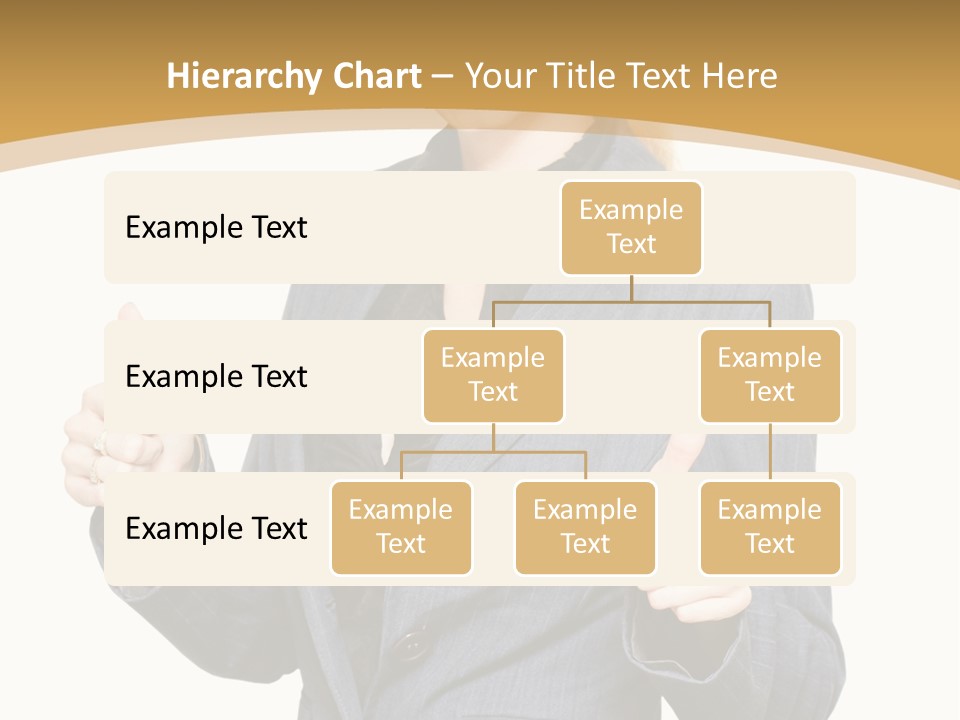 Hierarchy Chart – Your Title Text Here

Example Text

Example Text

Example Text

Example Text

Example Text

Example Text

Example Text

Example Text

Example Text